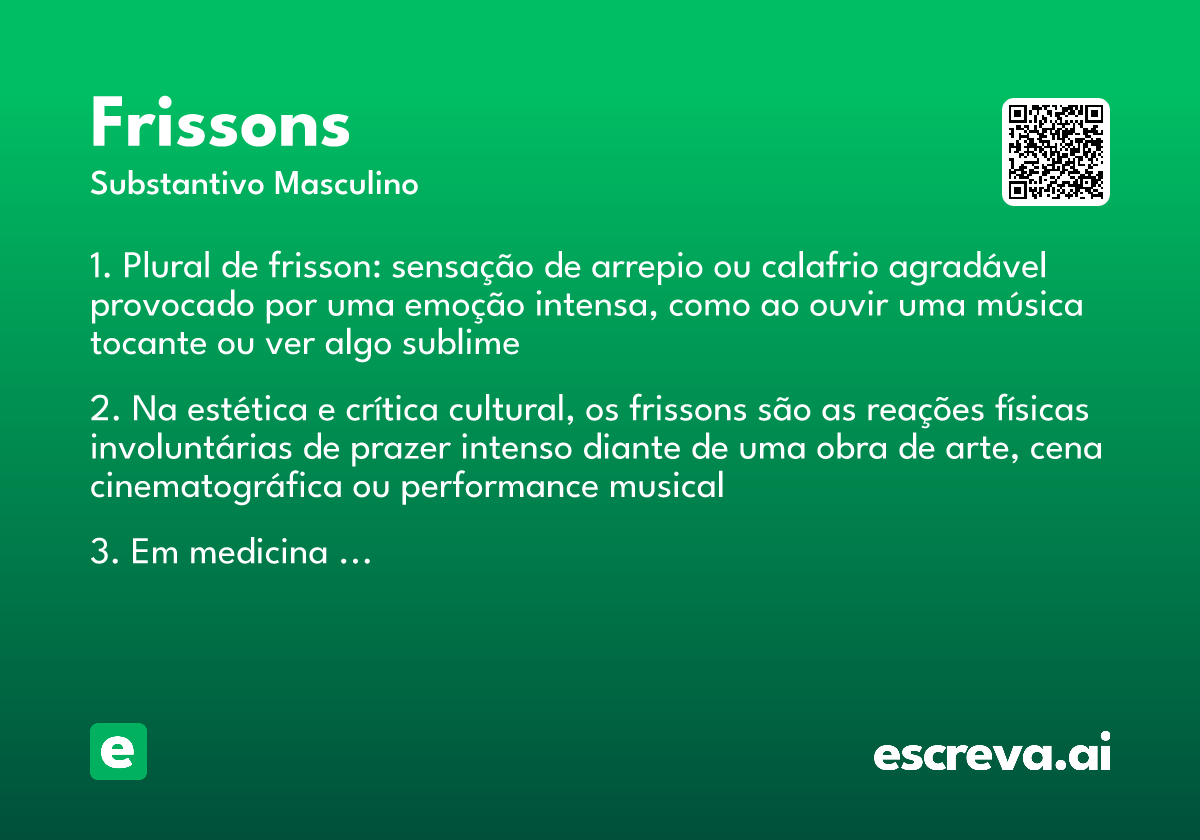 Frissons
Substantivo Masculino

1. Plural de frisson: sensação de arrepio ou calafrio agradável provocado por uma emoção intensa, como ao ouvir uma música tocante ou ver algo sublime

2. Na estética e crítica cultural, os frissons são as reações físicas involuntárias de prazer intenso diante de uma obra de arte, cena cinematográfica ou performance musical

3. Em medicina ...

e

escreva.ai